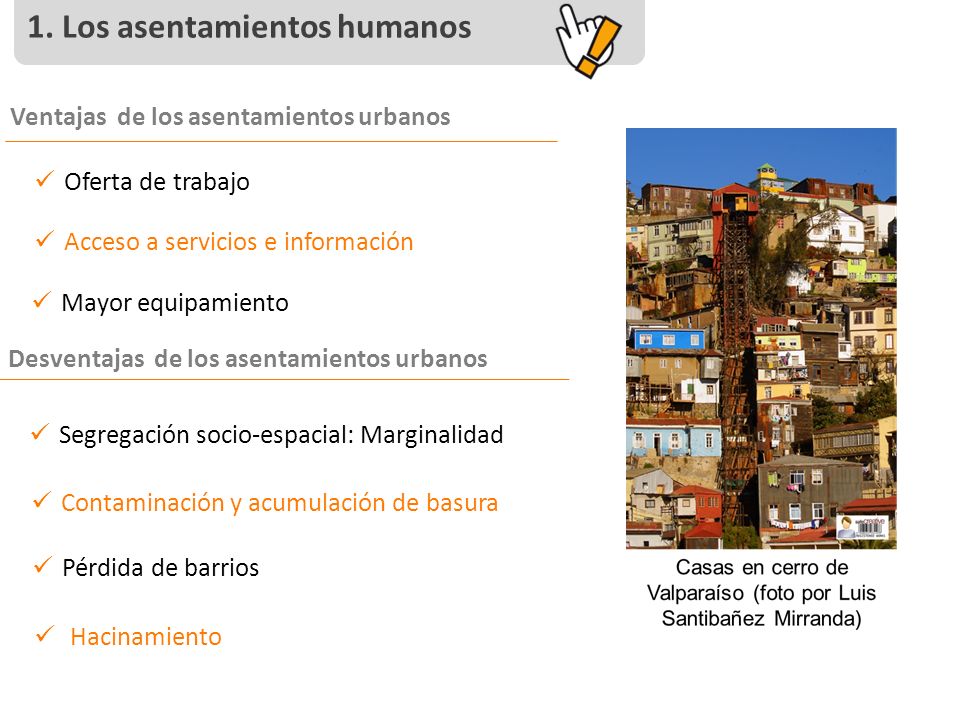 1. Los asentamientos humanos

Ventajas de los asentamientos urbanos

✓ Oferta de trabajo

✓ Acceso a servicios e información

✓ Mayor equipamiento

Desventajas de los asentamientos urbanos

✓ Segregación socio-espacial: Marginalidad

✓ Contaminación y acumulación de basura

✓ Pérdida de barrios

✓ Hacinamiento

Casas en cerro de Valparaíso (foto por Luis Santibañez Mirranda)